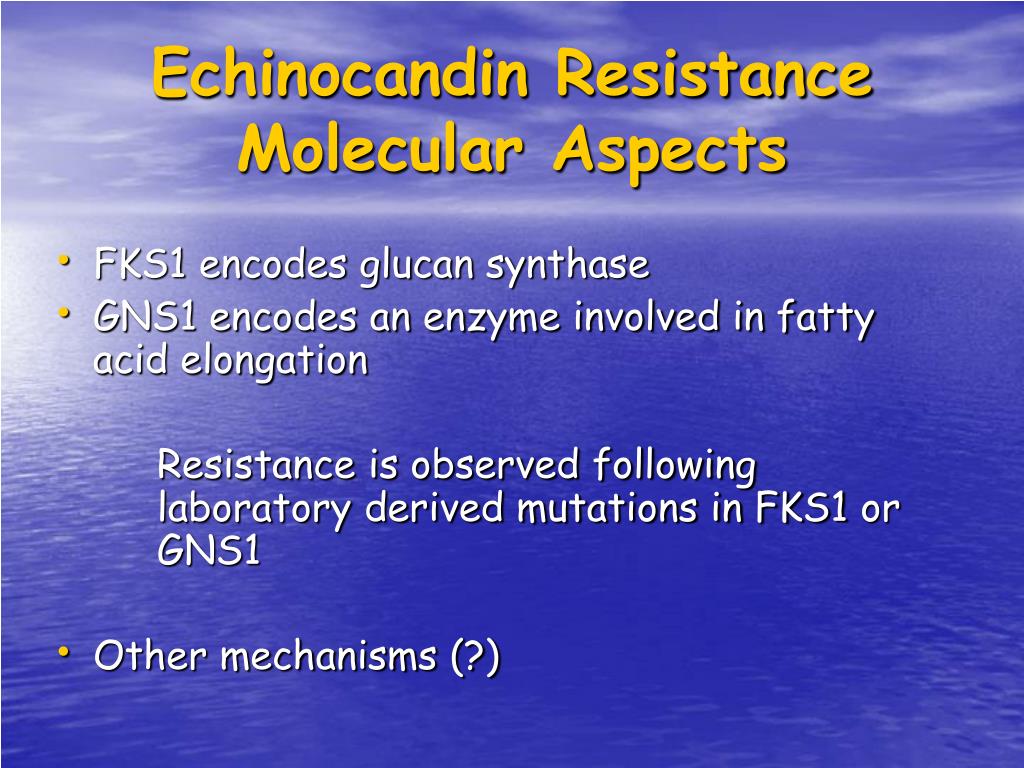 Echinocandin Resistance
Molecular Aspects

• FKS1 encodes glucan synthase
• GNS1 encodes an enzyme involved in fatty acid elongation

Resistance is observed following laboratory derived mutations in FKS1 or GNS1

• Other mechanisms (?)